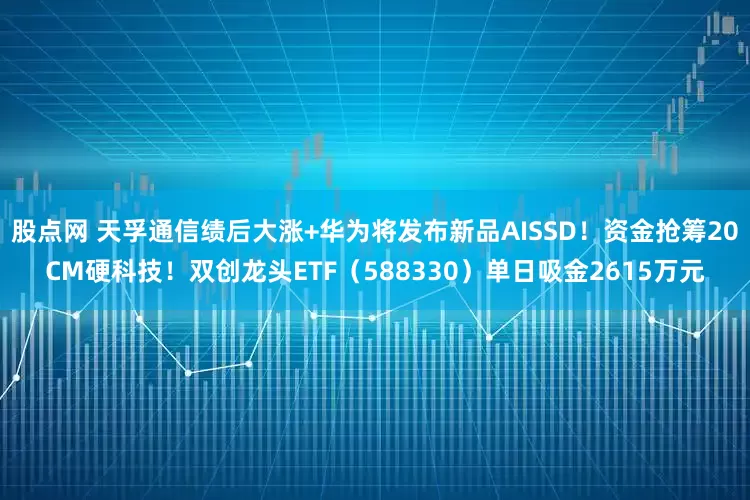 股点网 天孚通信绩后大涨+华为将发布新品AISSD！资金抢筹20CM硬科技！双创龙头ETF（588330）单日吸金2615万元